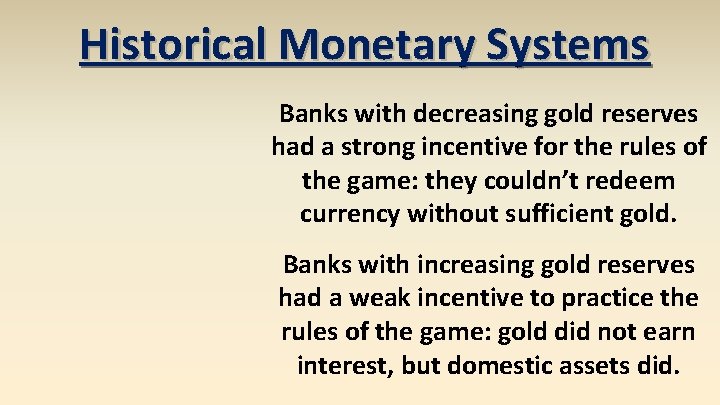 Historical Monetary Systems

Banks with decreasing gold reserves had a strong incentive for the rules of the game: they couldn't redeem currency without sufficient gold.

Banks with increasing gold reserves had a weak incentive to practice the rules of the game: gold did not earn interest, but domestic assets did.